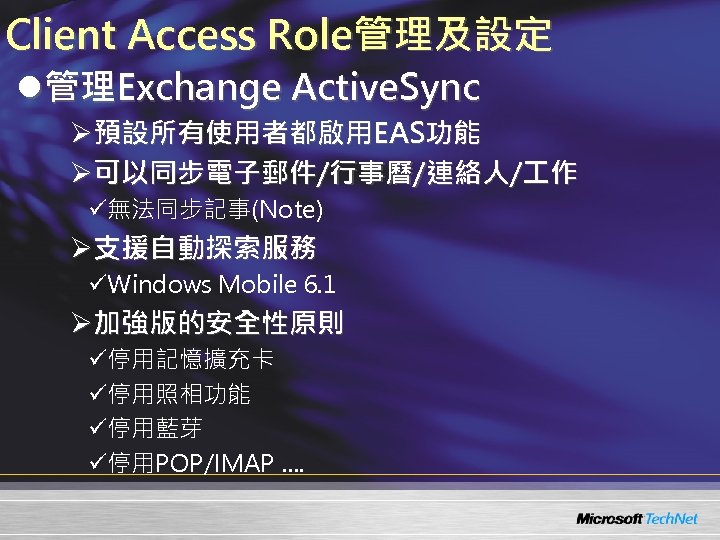 Client Access Role管理及設定

●管理Exchange ActiveSync

➢預設所有使用者都啟用EAS功能

➢可以同步電子郵件/行事曆/連絡人/工作

✓無法同步記事(Note)

➢支援自動探索服務

✓Windows Mobile 6.1

➢加強版的安全性原則

✓停用記憶擴充卡

✓停用照相功能

✓停用藍芽

✓停用POP/IMAP ....

Microsoft TechNet